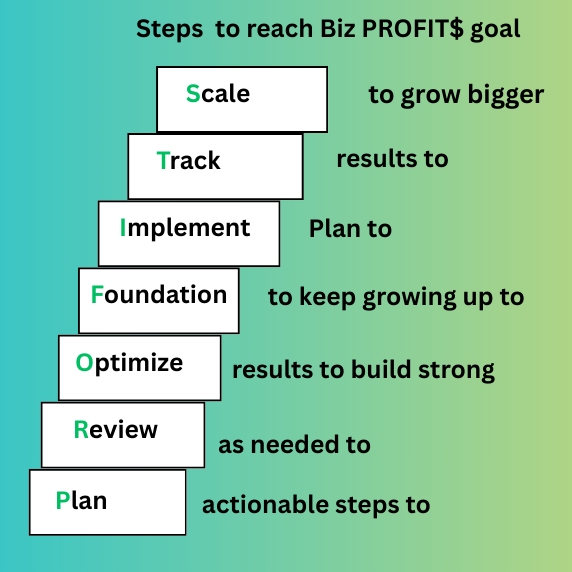 Steps to reach Biz PROFIT$ goal

Scale to grow bigger

Track results to

Implement Plan to

Foundation to keep growing up to

Optimize results to build strong

Review as needed to

Plan actionable steps to